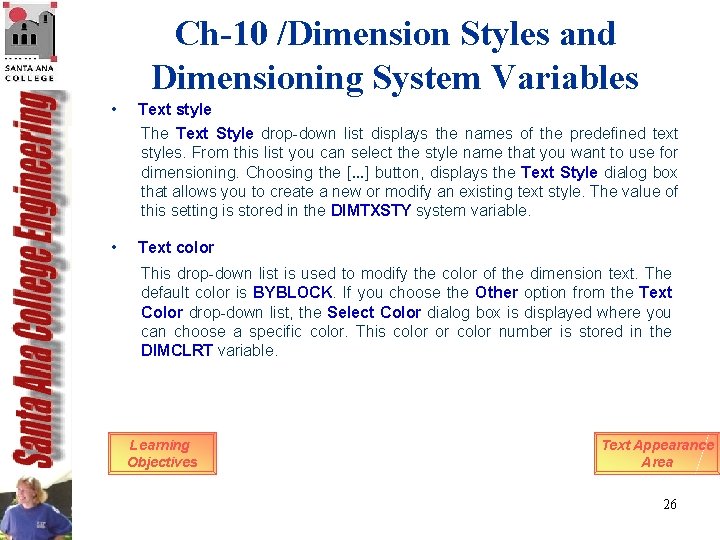 SANTA ANA COLLEGE

Santa Ana College Engineering

Ch-10 /Dimension Styles and Dimensioning System Variables

• Text style

The Text Style drop-down list displays the names of the predefined text styles. From this list you can select the style name that you want to use for dimensioning. Choosing the [...] button, displays the Text Style dialog box that allows you to create a new or modify an existing text style. The value of this setting is stored in the DIMTXSTY system variable.

• Text color

This drop-down list is used to modify the color of the dimension text. The default color is BYBLOCK. If you choose the Other option from the Text Color drop-down list, the Select Color dialog box is displayed where you can choose a specific color. This color or color number is stored in the DIMCLRT variable.

Learning Objectives

Text Appearance Area

26